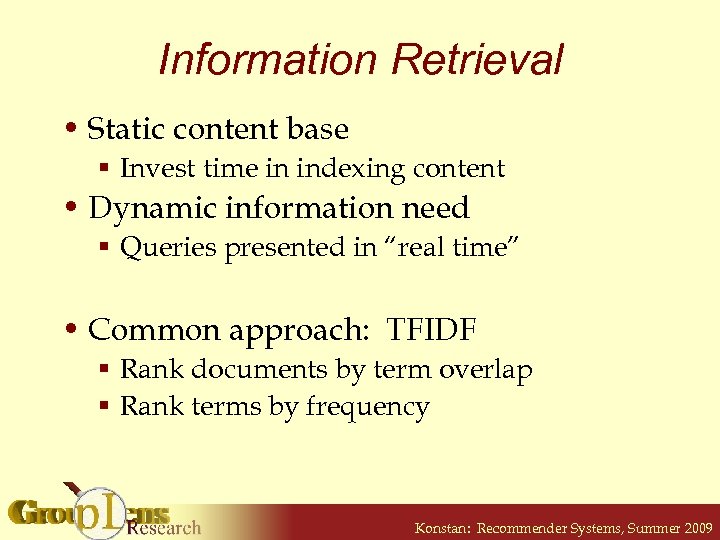 Information Retrieval

• Static content base
  ▪ Invest time in indexing content
• Dynamic information need
  ▪ Queries presented in "real time"

• Common approach: TFIDF
  ▪ Rank documents by term overlap
  ▪ Rank terms by frequency

GroupLens Research

Konstan: Recommender Systems, Summer 2009